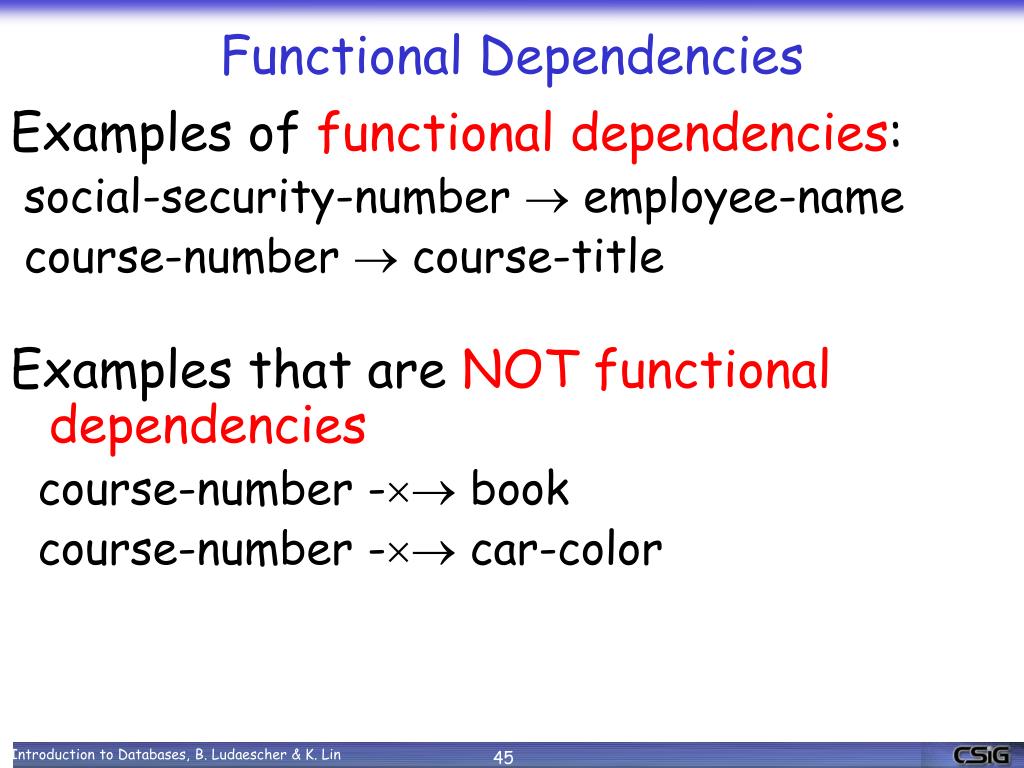 Functional Dependencies

Examples of functional dependencies:

social-security-number $\rightarrow$ employee-name

course-number $\rightarrow$ course-title

Examples that are NOT functional dependencies

course-number -$\times\rightarrow$ book

course-number -$\times\rightarrow$ car-color

Introduction to Databases, B. Ludaescher & K. Lin

45

CSIG